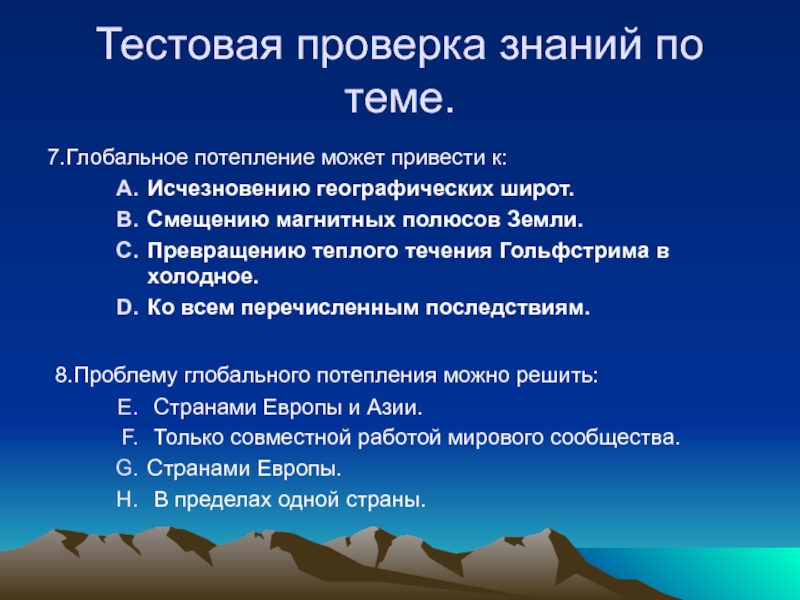 Тестовая проверка знаний по теме.

7.Глобальное потепление может привести к:

A. Исчезновению географических широт.
B. Смещению магнитных полюсов Земли.
C. Превращению теплого течения Гольфстрима в холодное.
D. Ко всем перечисленным последствиям.

8.Проблему глобального потепления можно решить:

E. Странами Европы и Азии.
F. Только совместной работой мирового сообщества.
G. Странами Европы.
H. В пределах одной страны.